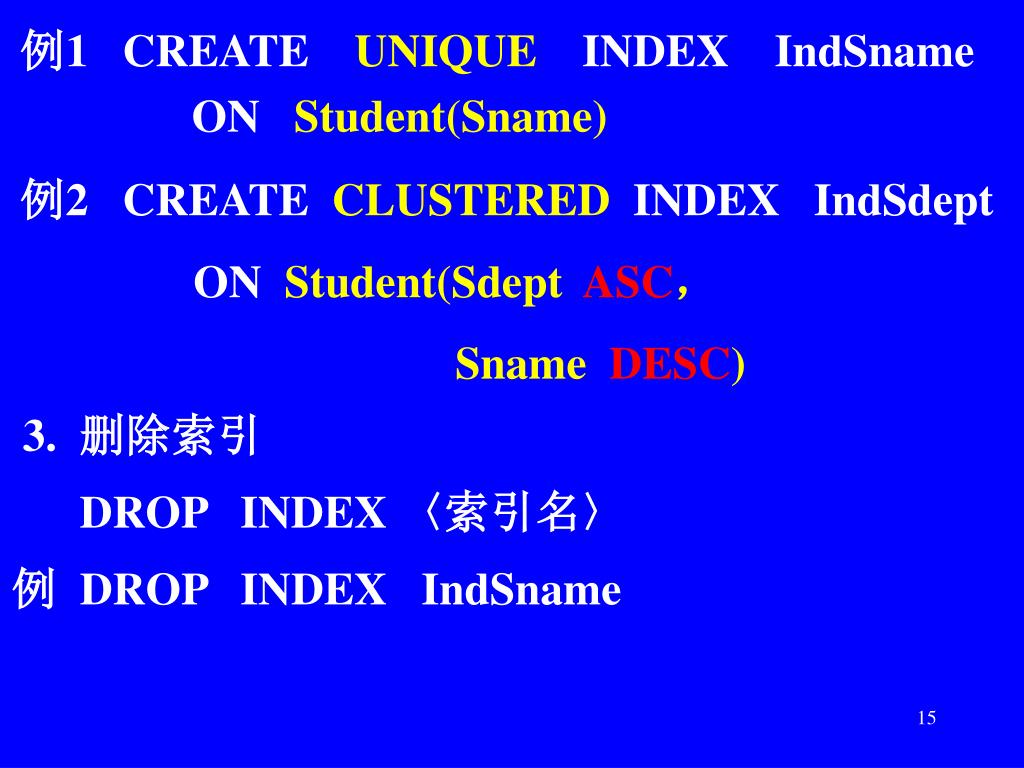 例1 CREATE UNIQUE INDEX IndSname
ON Student(Sname)

例2 CREATE CLUSTERED INDEX IndSdept
ON Student(Sdept ASC，
Sname DESC)

3. 删除索引
DROP INDEX 〈索引名〉

例 DROP INDEX IndSname

15